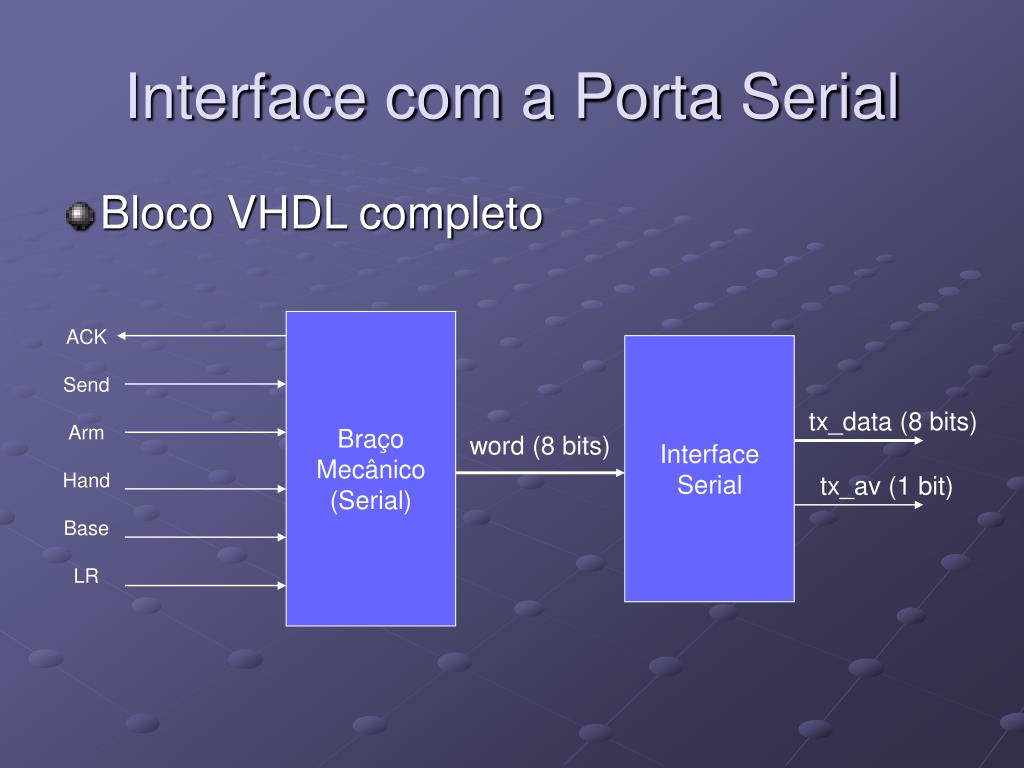 Interface com a Porta Serial

Bloco VHDL completo

ACK
Send
Arm
Hand
Base
LR

Braço Mecânico (Serial)

word (8 bits)

Interface Serial

tx_data (8 bits)
tx_av (1 bit)